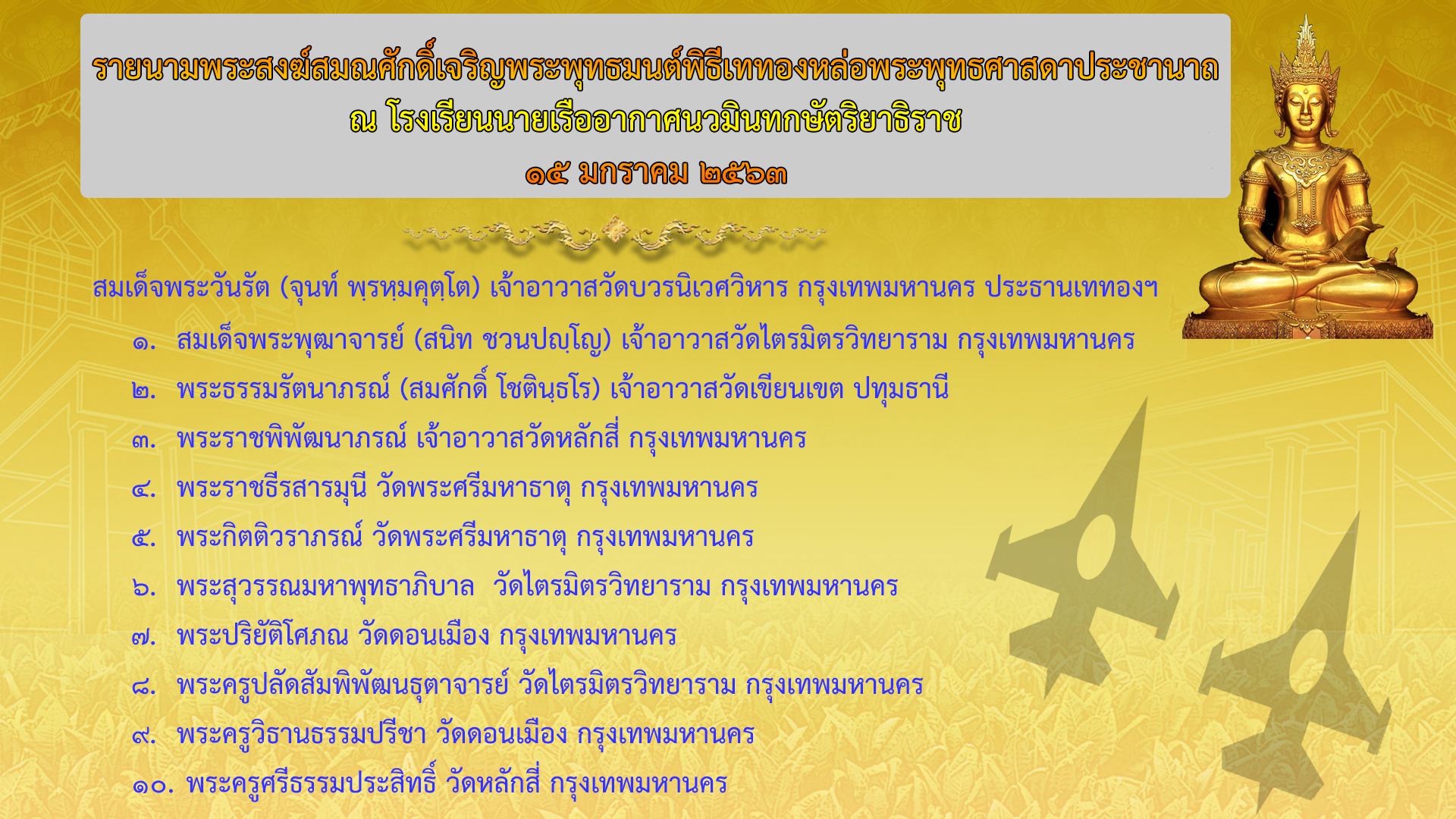 รายนามพระสงฆ์สมณศักดิ์เจริญพระพุทธมนต์พิธีเททองหล่อพระพุทธศาสดาประชานาถ
ณ โรงเรียนนายเรืออากาศนวมินทกษัตริยาธิราช
๑๕ มกราคม ๒๕๖๓

สมเด็จพระวันรัต (จุนท์ พฺรหฺมคุตฺโต) เจ้าอาวาสวัดบวรนิเวศวิหาร กรุงเทพมหานคร ประธานเททองฯ

๑. สมเด็จพระพุฒาจารย์ (สนิท ชวนปญฺโญ) เจ้าอาวาสวัดไตรมิตรวิทยาราม กรุงเทพมหานคร

๒. พระธรรมรัตนาภรณ์ (สมศักดิ์ โชตินฺธโร) เจ้าอาวาสวัดเขียนเขต ปทุมธานี

๓. พระราชพิพัฒนาภรณ์ เจ้าอาวาสวัดหลักสี่ กรุงเทพมหานคร

๔. พระราชธีรสารมุนี วัดพระศรีมหาธาตุ กรุงเทพมหานคร

๕. พระกิตติวราภรณ์ วัดพระศรีมหาธาตุ กรุงเทพมหานคร

๖. พระสุวรรณมหาพุทธาภิบาล วัดไตรมิตรวิทยาราม กรุงเทพมหานคร

๗. พระปริยัติโศภณ วัดดอนเมือง กรุงเทพมหานคร

๘. พระครูปลัดสัมพิพัฒนธุตาจารย์ วัดไตรมิตรวิทยาราม กรุงเทพมหานคร

๙. พระครูวิธานธรรมปรีชา วัดดอนเมือง กรุงเทพมหานคร

๑๐. พระครูศรีธรรมประสิทธิ์ วัดหลักสี่ กรุงเทพมหานคร